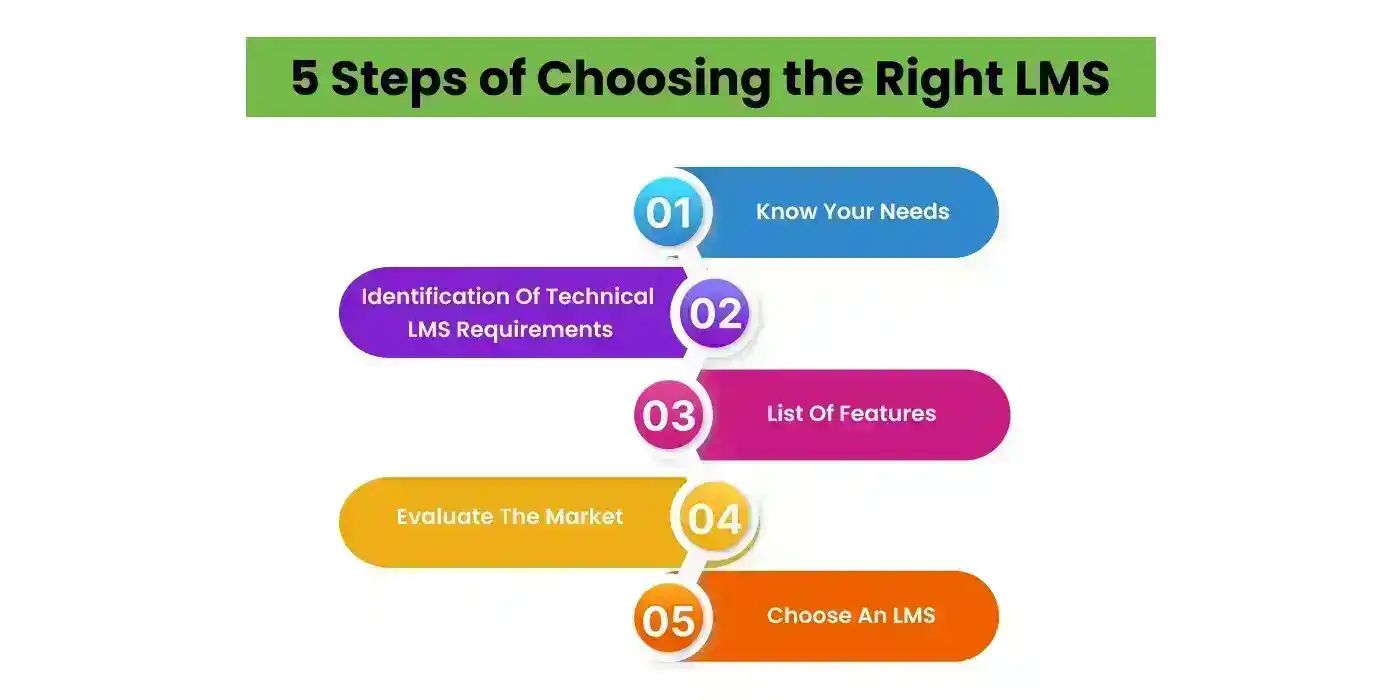 5 Steps of Choosing the Right LMS

01 Know Your Needs

Identification Of Technical LMS Requirements 02

03 List Of Features

Evaluate The Market 04

05 Choose An LMS